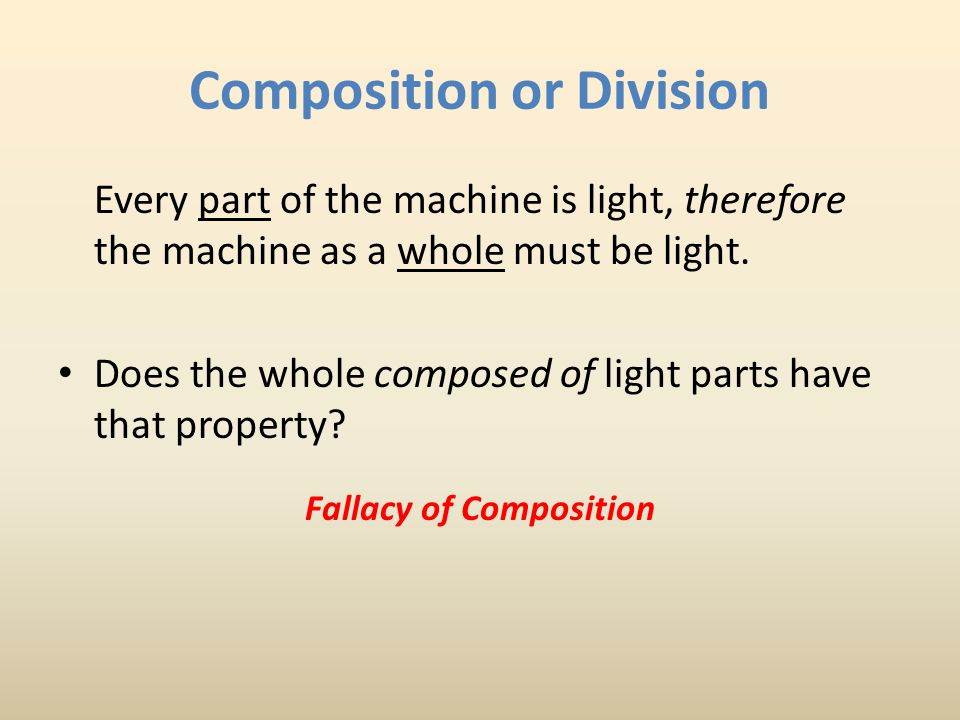 Composition or Division

Every part of the machine is light, therefore the machine as a whole must be light.

• Does the whole composed of light parts have that property?

Fallacy of Composition